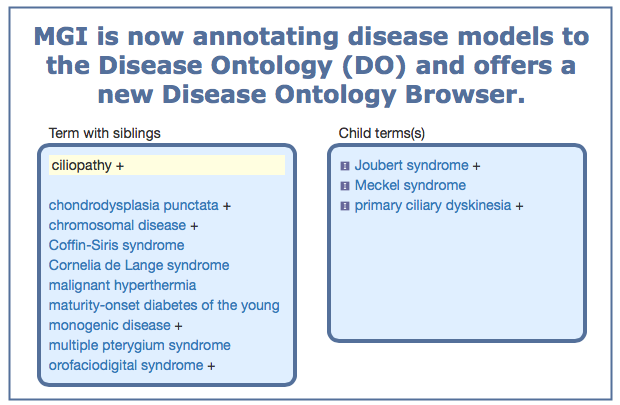 MGI is now annotating disease models to the Disease Ontology (DO) and offers a new Disease Ontology Browser.

Term with siblings

ciliopathy +

chondrodysplasia punctata +
chromosomal disease +
Coffin-Siris syndrome
Cornelia de Lange syndrome
malignant hyperthermia
maturity-onset diabetes of the young
monogenic disease +
multiple pterygium syndrome
orofaciodigital syndrome +

Child terms(s)

Joubert syndrome +
Meckel syndrome
primary ciliary dyskinesia +